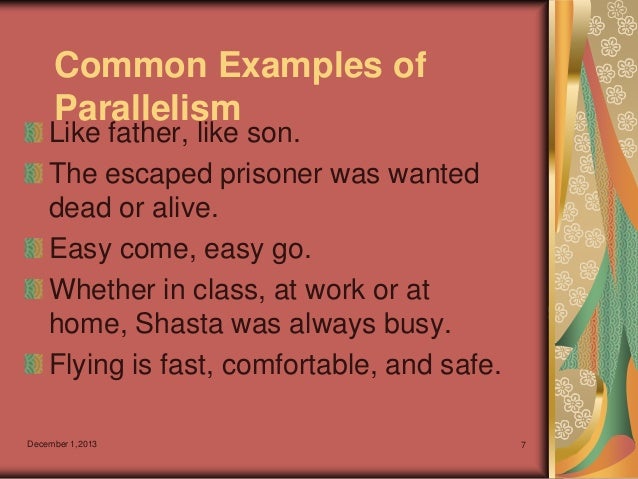 Common Examples of Parallelism

Like father, like son.

The escaped prisoner was wanted dead or alive.

Easy come, easy go.

Whether in class, at work or at home, Shasta was always busy.

Flying is fast, comfortable, and safe.

December 1,2013

7